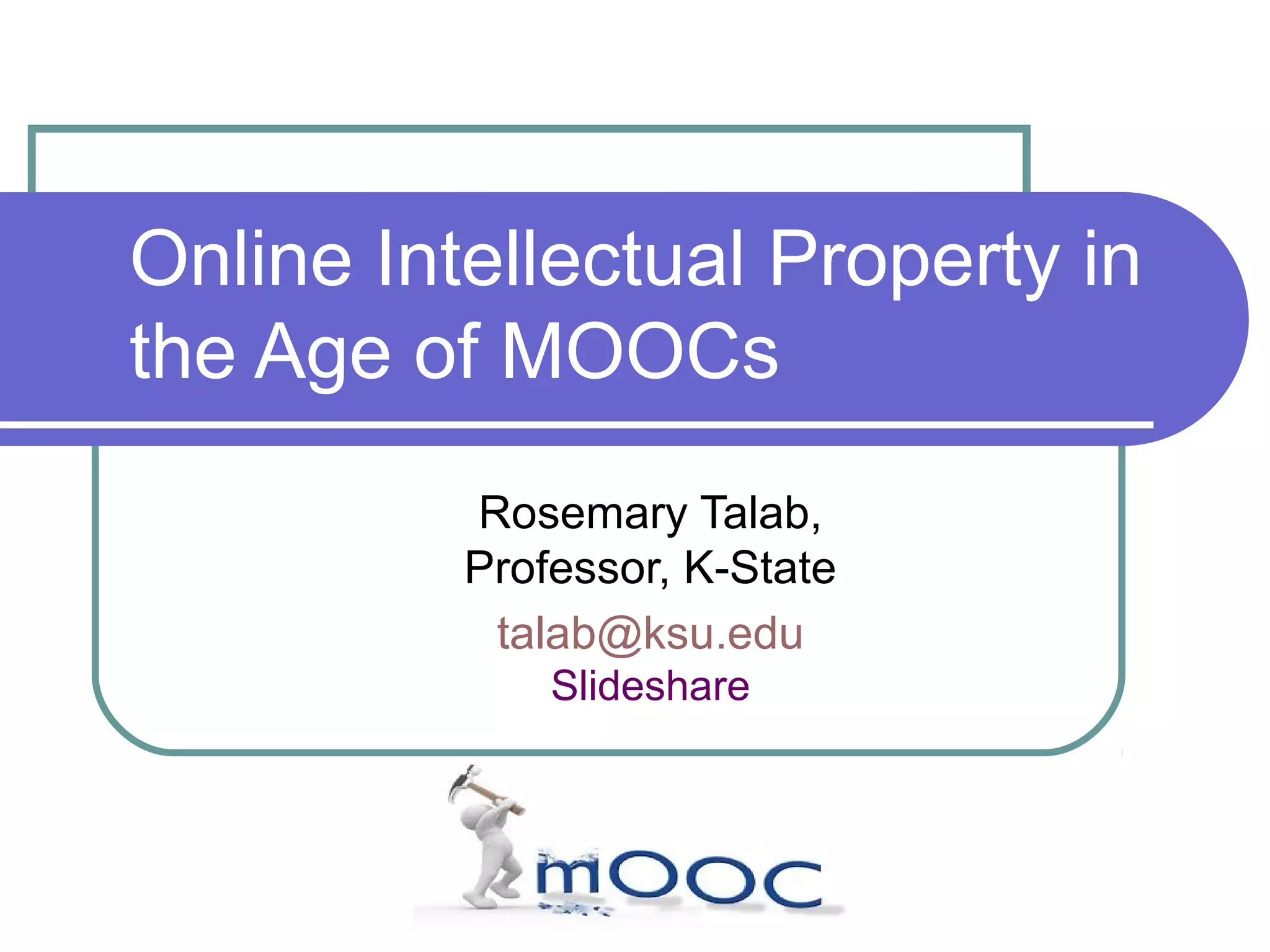 Online Intellectual Property in the Age of MOOCs

Rosemary Talab,
Professor, K-State
talab@ksu.edu
Slideshare

mOOC